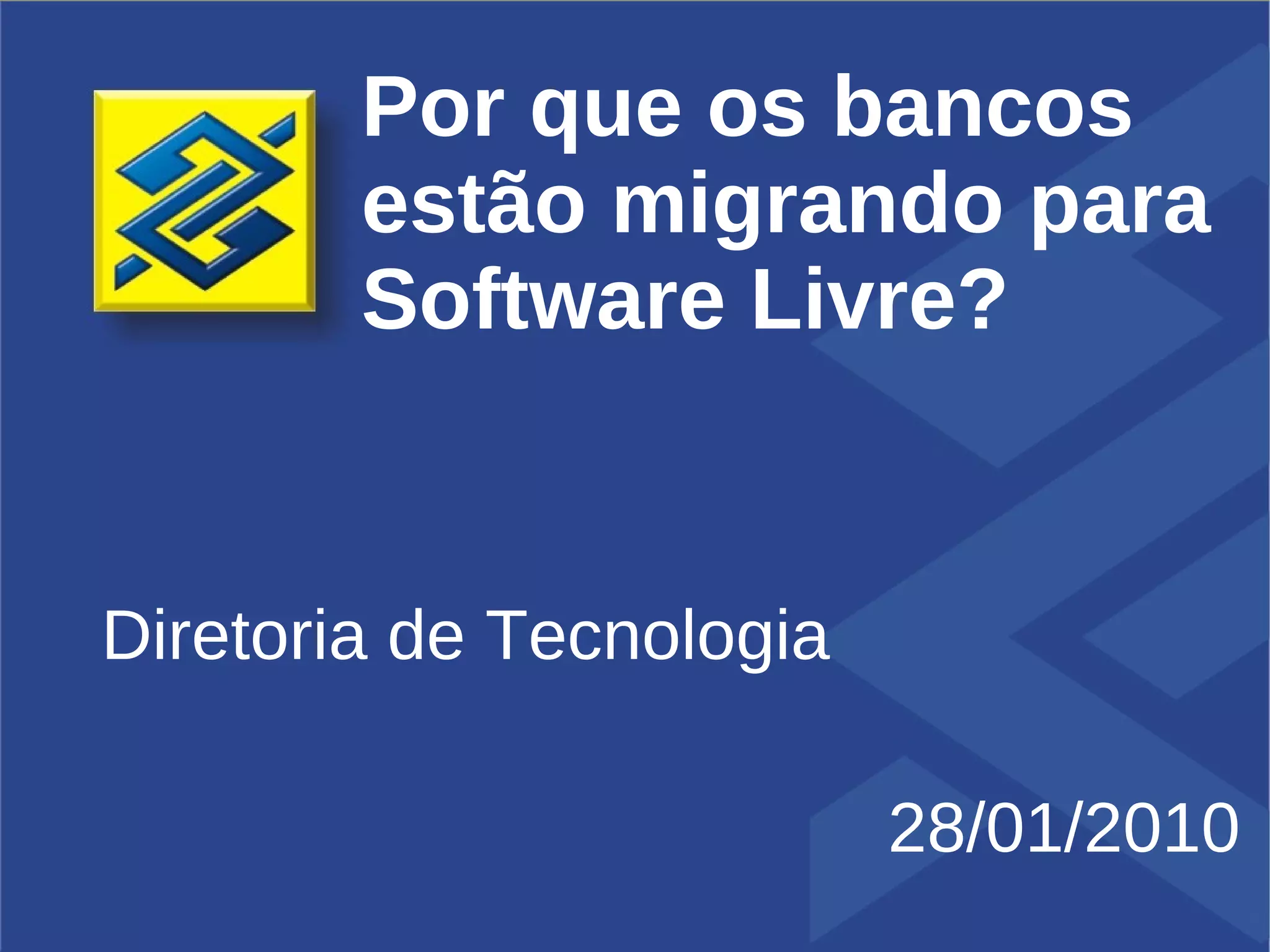 Por que os bancos estão migrando para Software Livre?

Diretoria de Tecnologia

28/01/2010